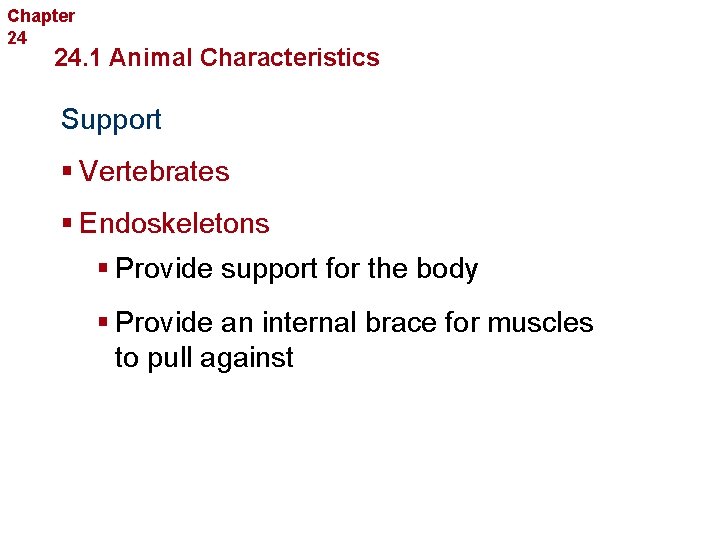 Chapter 24

24.1 Animal Characteristics

Support

▪ Vertebrates

▪ Endoskeletons

▪ Provide support for the body

▪ Provide an internal brace for muscles to pull against